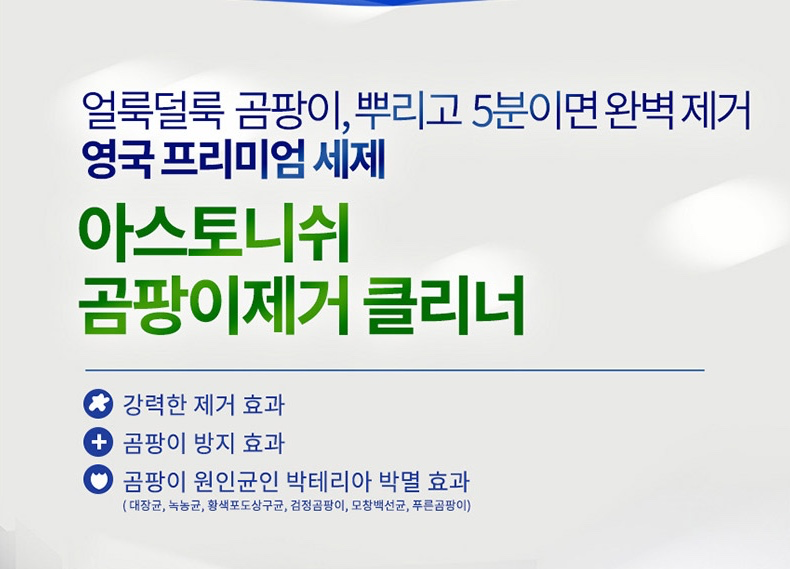 얼룩덜룩 곰팡이, 뿌리고 5분이면 완벽 제거
영국 프리미엄 세제

아스토니쉬
곰팡이제거 클리너

강력한 제거 효과
곰팡이 방지 효과
곰팡이 원인균인 박테리아 박멸 효과
( 대장균, 녹농균, 황색포도상구균, 검정곰팡이, 모창백선균, 푸른곰팡이)